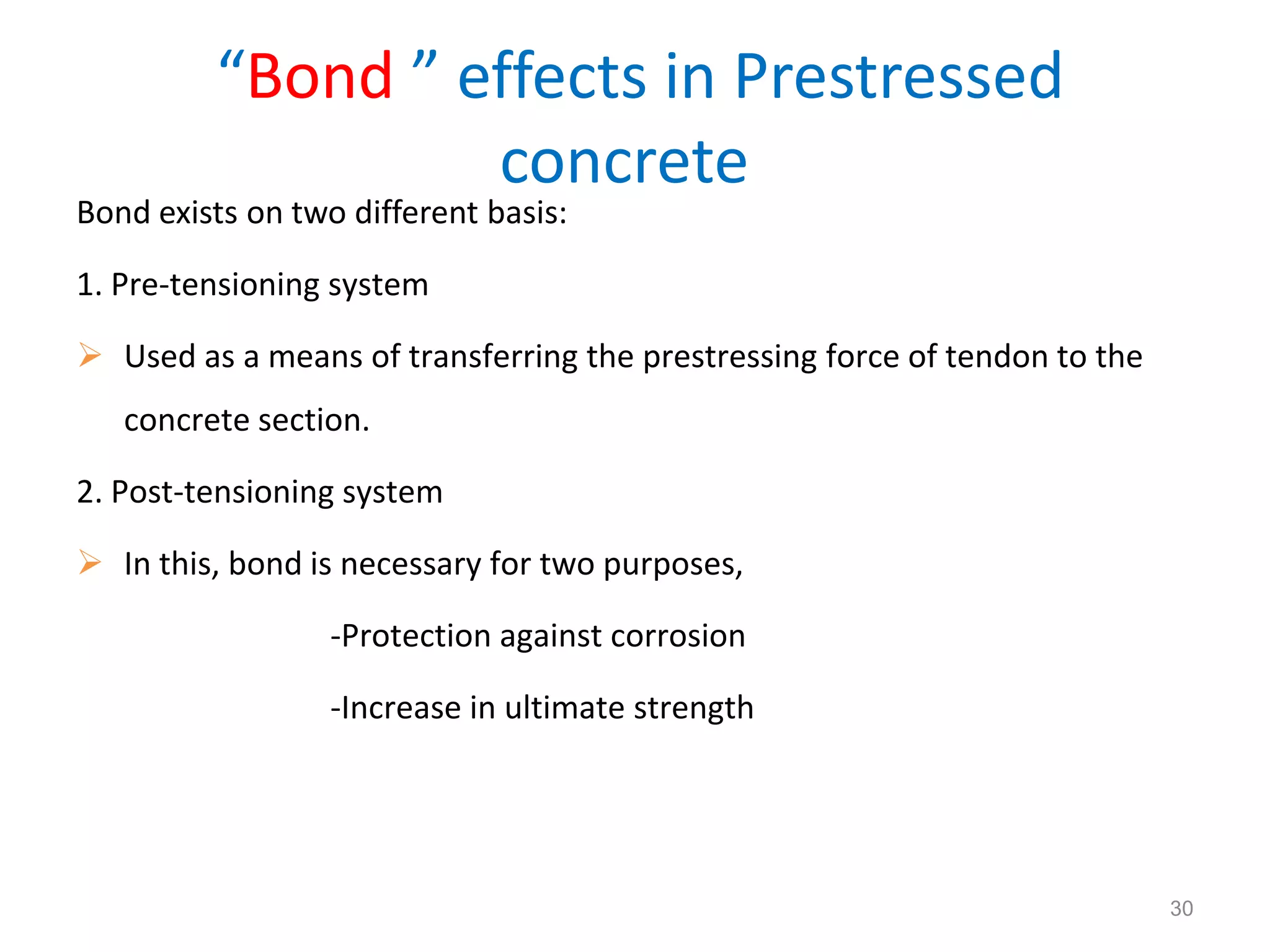 “Bond ” effects in Prestressed concrete

Bond exists on two different basis:

1. Pre-tensioning system

➢ Used as a means of transferring the prestressing force of tendon to the concrete section.

2. Post-tensioning system

➢ In this, bond is necessary for two purposes,

-Protection against corrosion

-Increase in ultimate strength

30